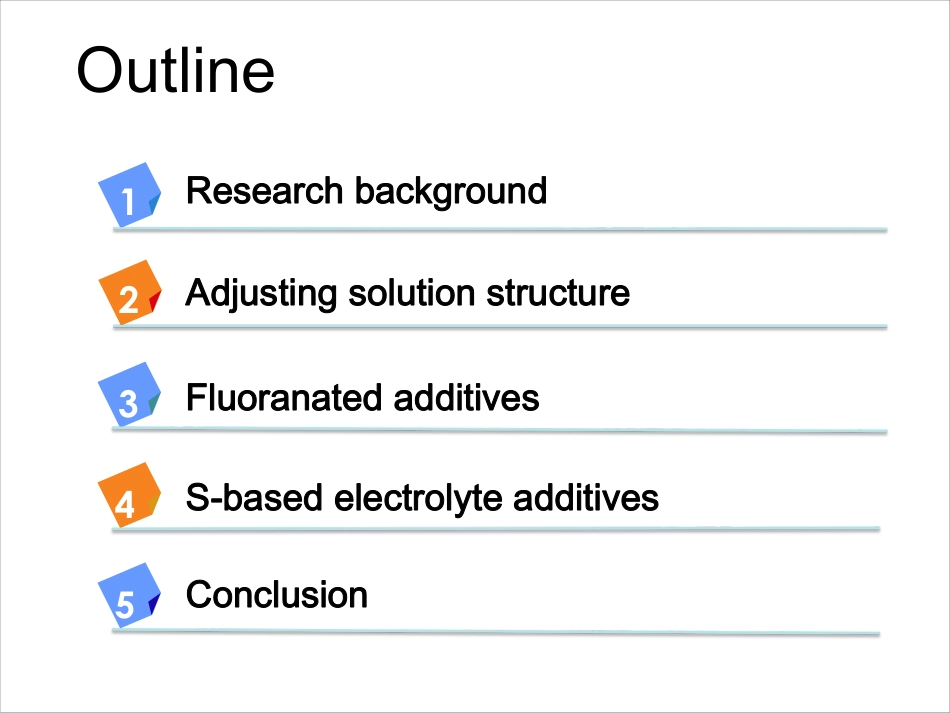 Outline

1 Research background

2 Adjusting solution structure

3 Fluoranated additives

4 S-based electrolyte additives

5 Conclusion